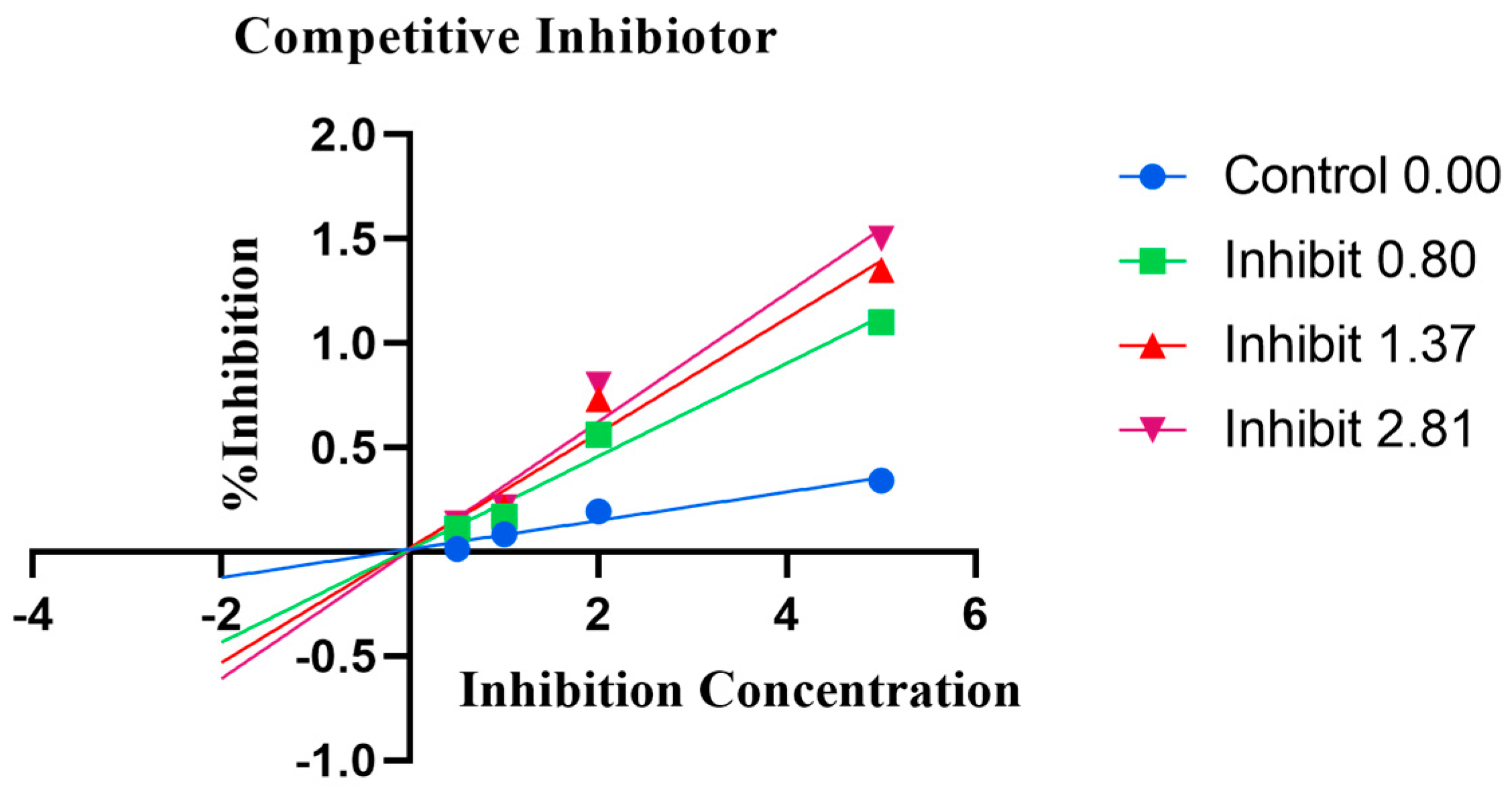 Competitive Inhibiotor

%Inhibition

2.0
1.5
1.0
0.5
-0.5
-1.0

-4
-2
2
4
6

Inhibition Concentration

Control 0.00
Inhibit 0.80
Inhibit 1.37
Inhibit 2.81